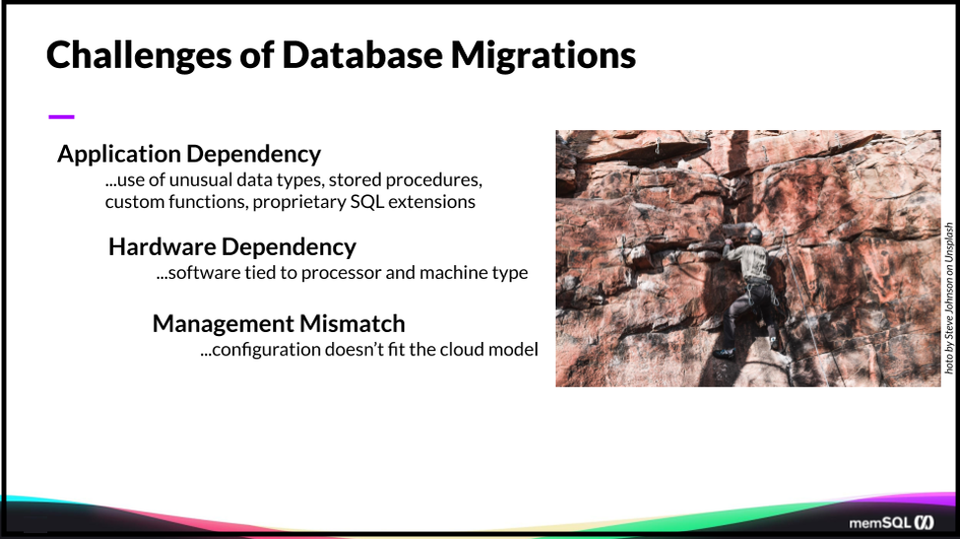 Challenges of Database Migrations

Application Dependency
...use of unusual data types, stored procedures, custom functions, proprietary SQL extensions

Hardware Dependency
...software tied to processor and machine type

Management Mismatch
...configuration doesn't fit the cloud model

hoto by Steve Johnson on Unsplash

memSQL